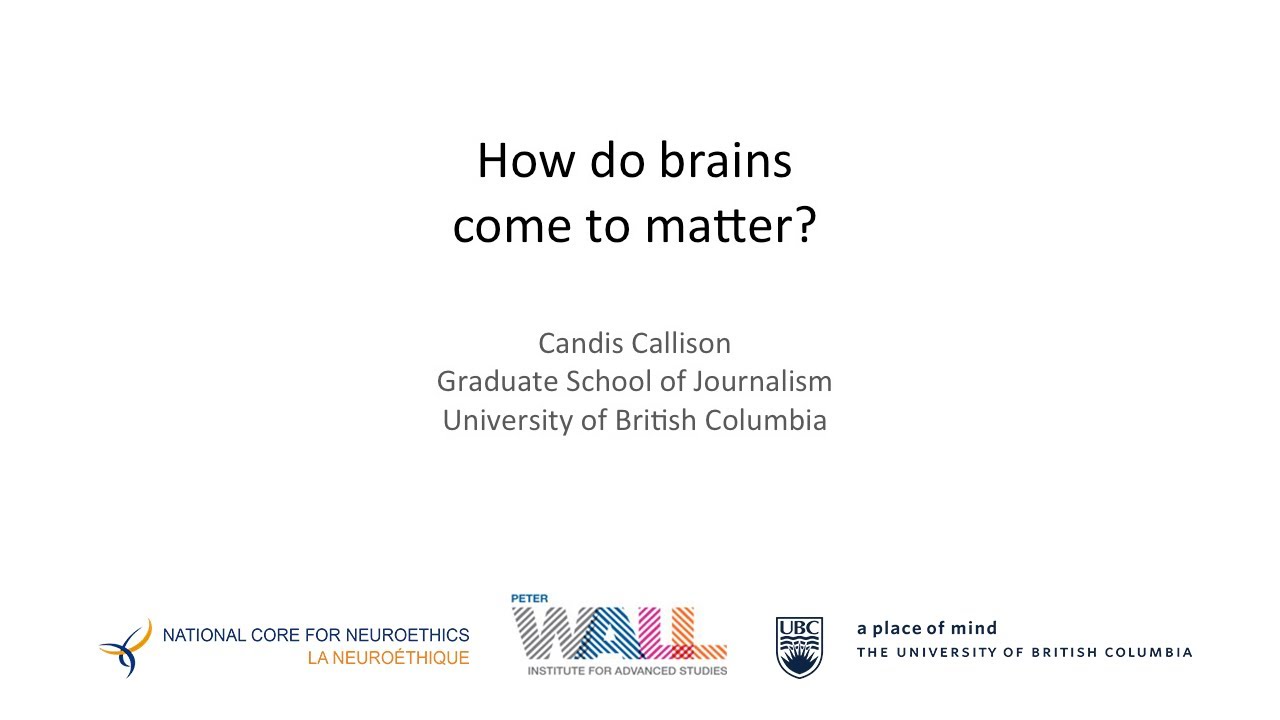 How do brains come to matter?

Candis Callison
Graduate School of Journalism
University of British Columbia

NATIONAL CORE FOR NEUROETHICS
LA NEUROÉTHIQUE

PETER
WALL
INSTITUTE FOR ADVANCED STUDIES

UBC

a place of mind
THE UNIVERSITY OF BRITISH COLUMBIA